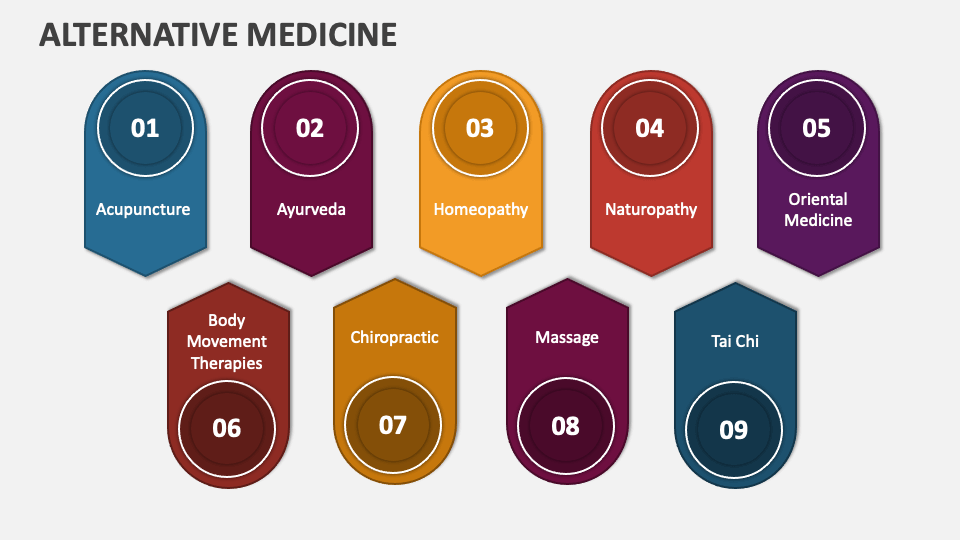 ALTERNATIVE MEDICINE

01
Acupuncture

02
Ayurveda

03
Homeopathy

04
Naturopathy

05
Oriental Medicine

Body Movement Therapies
06

Chiropractic
07

Massage
08

Tai Chi
09